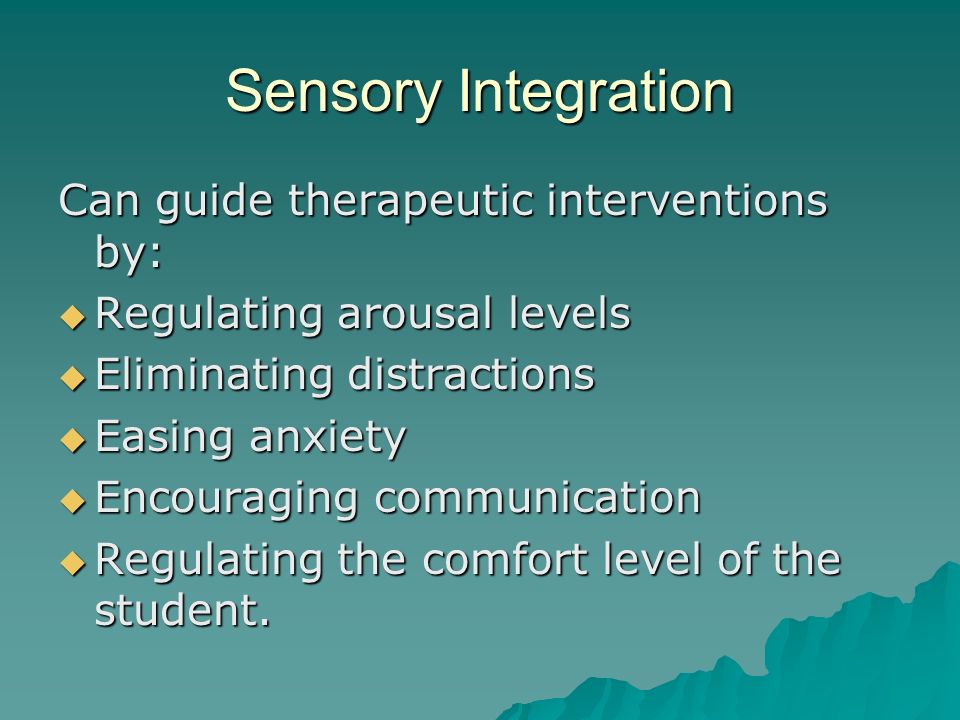 Sensory Integration

Can guide therapeutic interventions by:

◆ Regulating arousal levels
◆ Eliminating distractions
◆ Easing anxiety
◆ Encouraging communication
◆ Regulating the comfort level of the student.